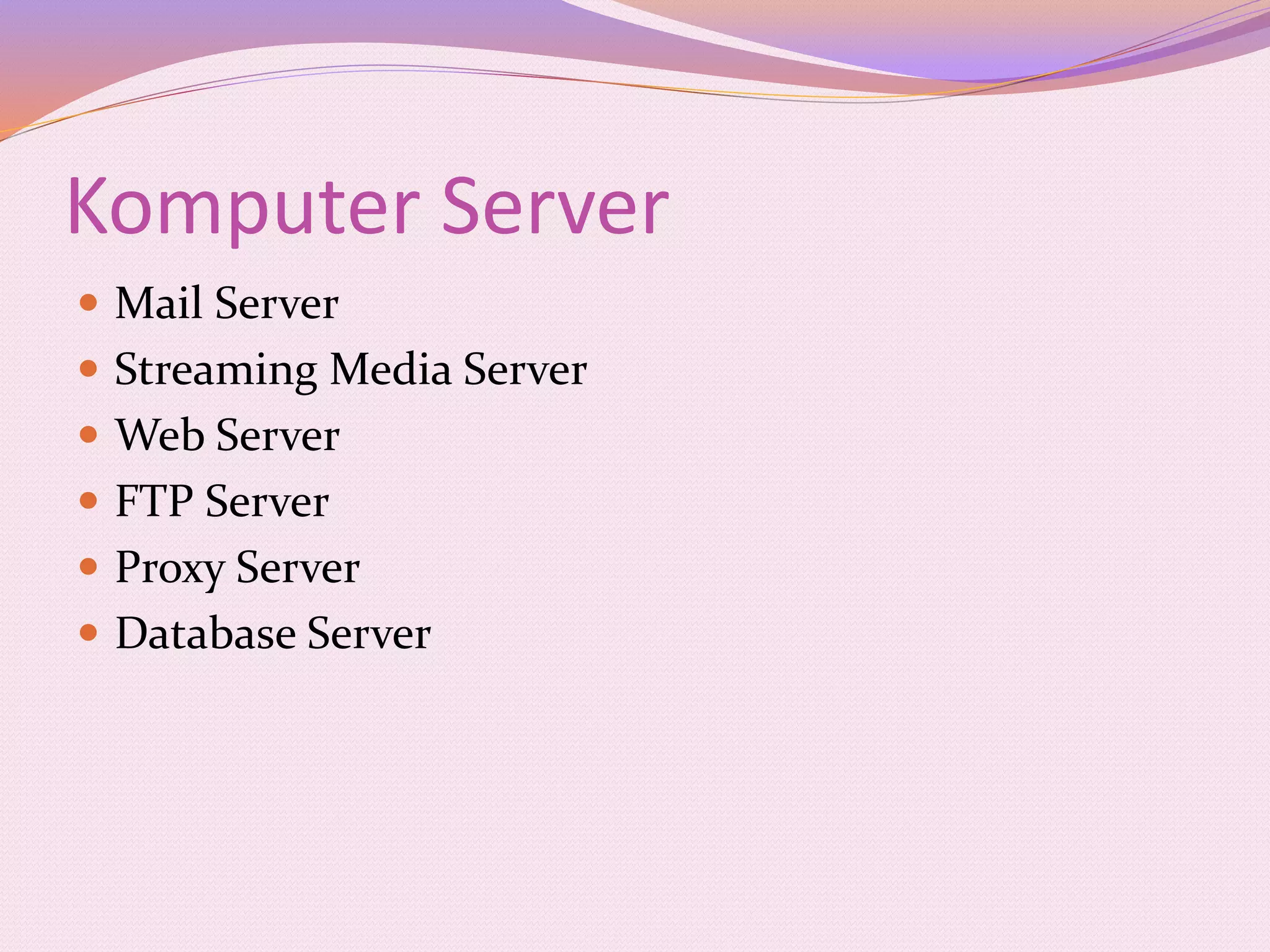 Komputer Server

- Mail Server
- Streaming Media Server
- Web Server
- FTP Server
- Proxy Server
- Database Server